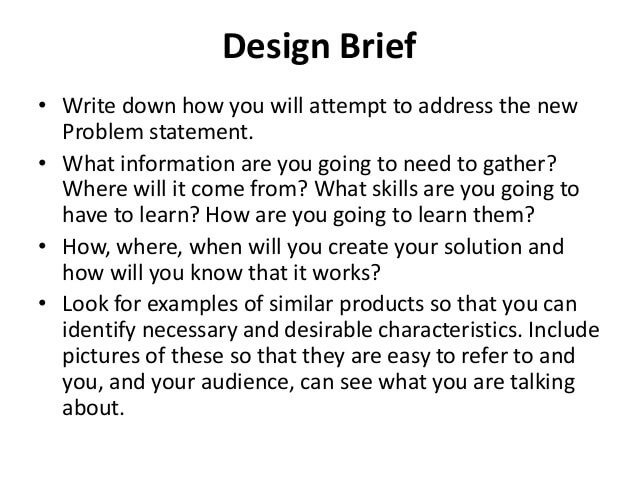 Design Brief

• Write down how you will attempt to address the new Problem statement.

• What information are you going to need to gather? Where will it come from? What skills are you going to have to learn? How are you going to learn them?

• How, where, when will you create your solution and how will you know that it works?

• Look for examples of similar products so that you can identify necessary and desirable characteristics. Include pictures of these so that they are easy to refer to and you, and your audience, can see what you are talking about.